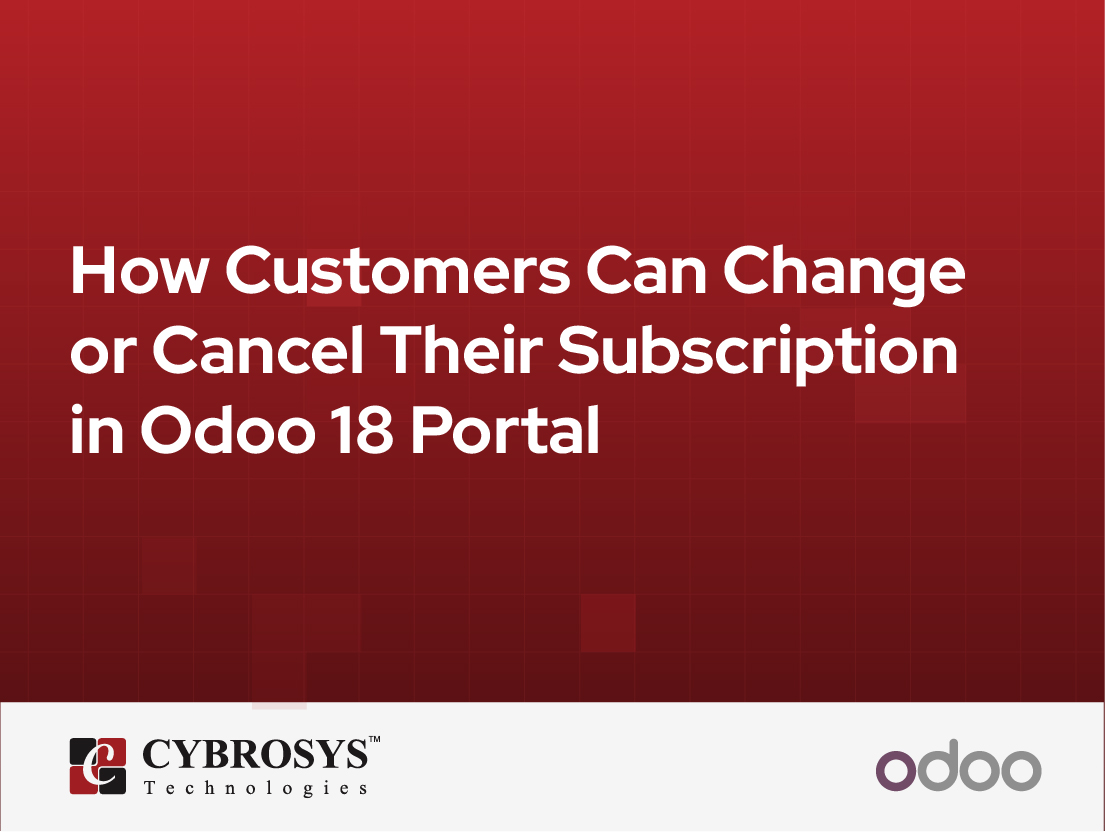 How Customers Can Change or Cancel Their Subscription in Odoo 18 Portal

CYBROSYS™
Technologies

odoo